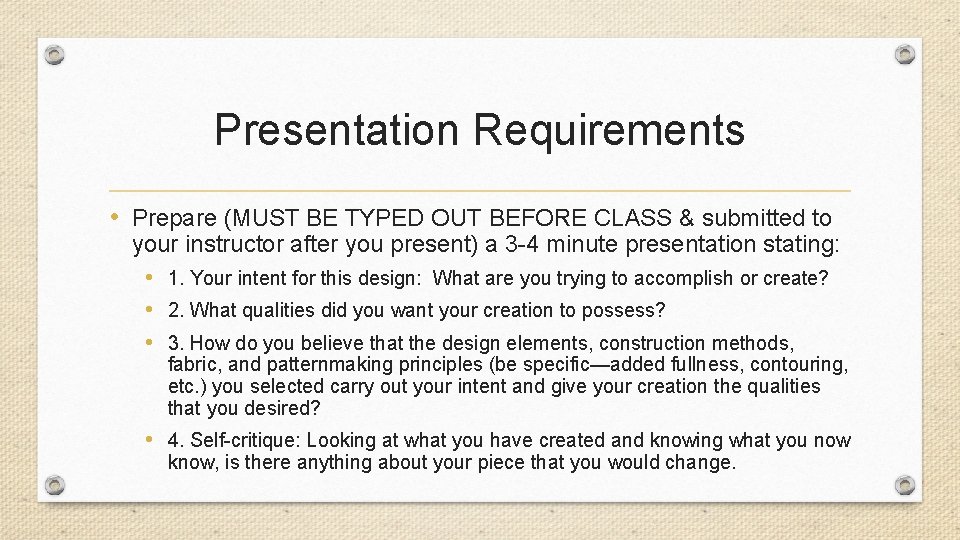 Presentation Requirements

• Prepare (MUST BE TYPED OUT BEFORE CLASS & submitted to your instructor after you present) a 3-4 minute presentation stating:

• 1. Your intent for this design: What are you trying to accomplish or create?

• 2. What qualities did you want your creation to possess?

• 3. How do you believe that the design elements, construction methods, fabric, and patternmaking principles (be specific—added fullness, contouring, etc.) you selected carry out your intent and give your creation the qualities that you desired?

• 4. Self-critique: Looking at what you have created and knowing what you now know, is there anything about your piece that you would change.